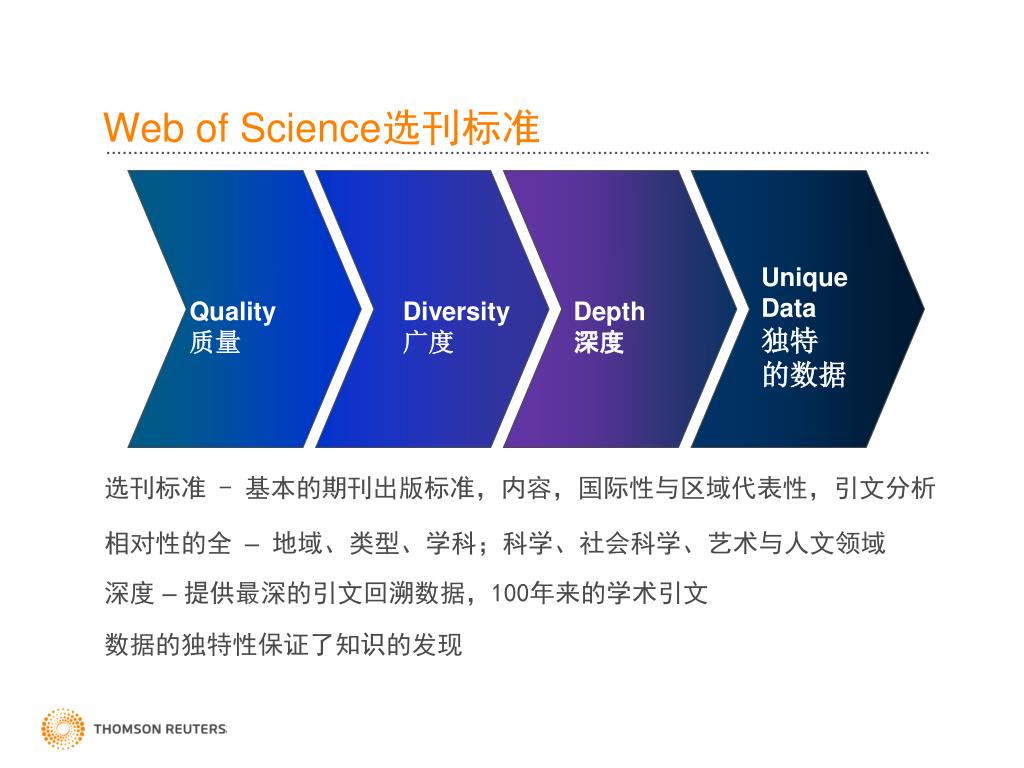 Web of Science选刊标准

Quality
质量

Diversity
广度

Depth
深度

Unique Data
独特的数据

选刊标准 – 基本的期刊出版标准，内容，国际性与区域代表性，引文分析

相对性的全 – 地域、类型、学科；科学、社会科学、艺术与人文领域

深度 – 提供最深的引文回溯数据，100年来的学术引文

数据的独特性保证了知识的发现

THOMSON REUTERS